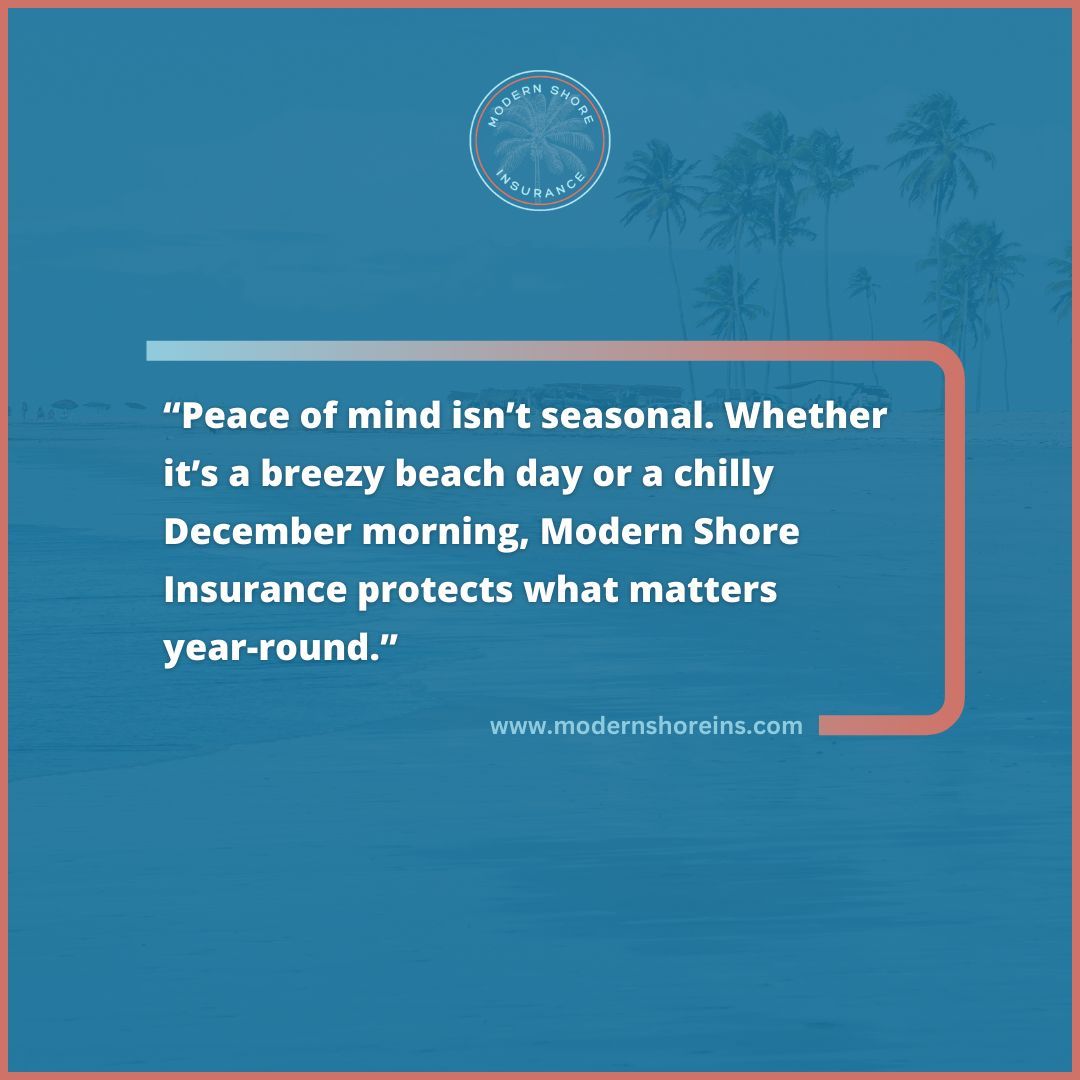 MODERN SHORE
INSURANCE

“Peace of mind isn’t seasonal. Whether it’s a breezy beach day or a chilly December morning, Modern Shore Insurance protects what matters year-round.”

www.modernshoreins.com